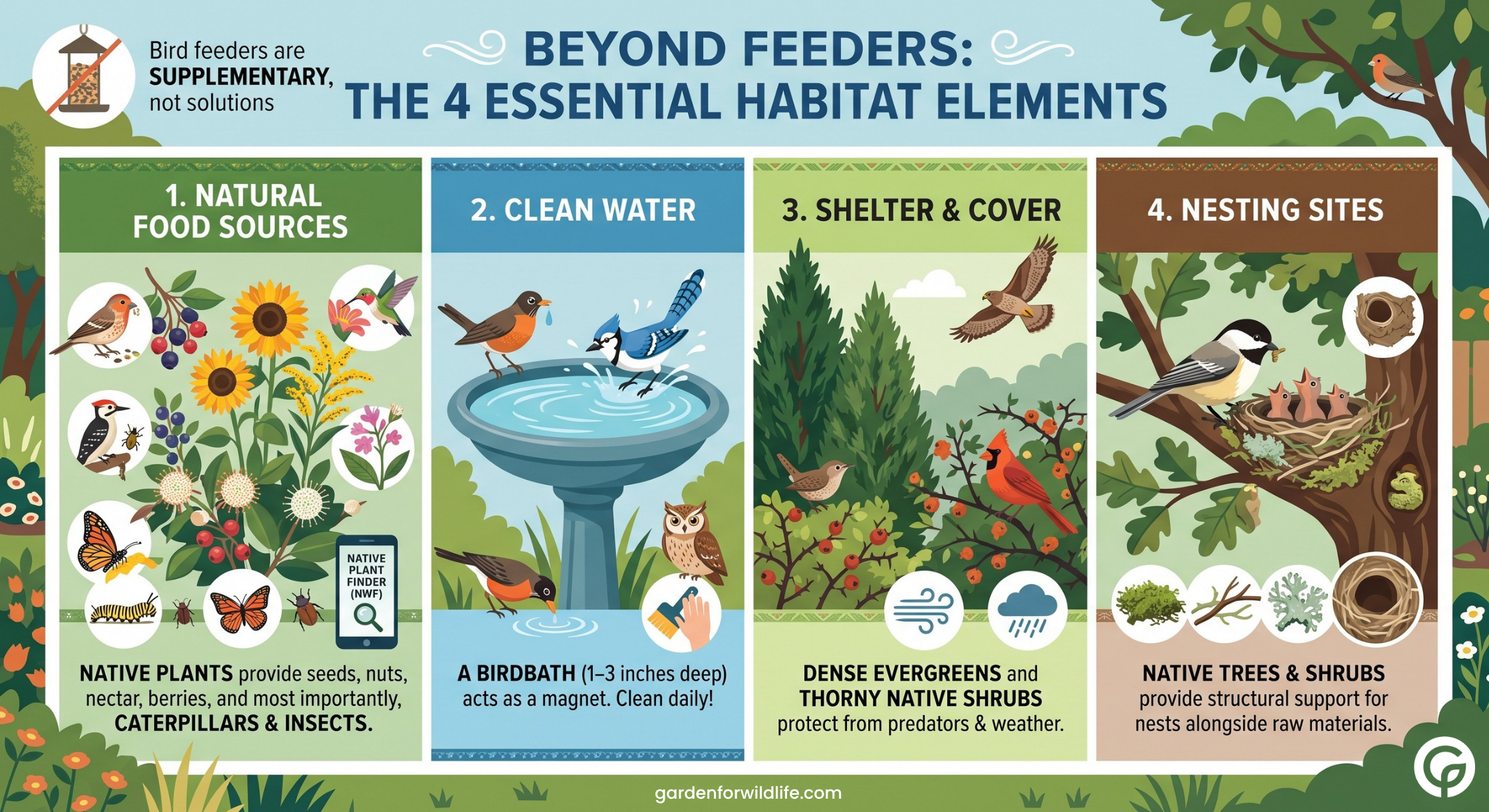 Bird feeders are SUPPLEMENTARY, not solutions

BEYOND FEEDERS: THE 4 ESSENTIAL HABITAT ELEMENTS

1. NATURAL FOOD SOURCES

NATIVE PLANT FINDER (NWF)

NATIVE PLANTS provide seeds, nuts, nectar, berries, and most importantly, CATERPILLARS & INSECTS.

2. CLEAN WATER

A BIRDBATH (1–3 inches deep) acts as a magnet. Clean daily!

3. SHELTER & COVER

DENSE EVERGREENS and THORNY NATIVE SHRUBS protect from predators & weather.

4. NESTING SITES

NATIVE TREES & SHRUBS provide structural support for nests alongside raw materials.

gardenforwildlife.com